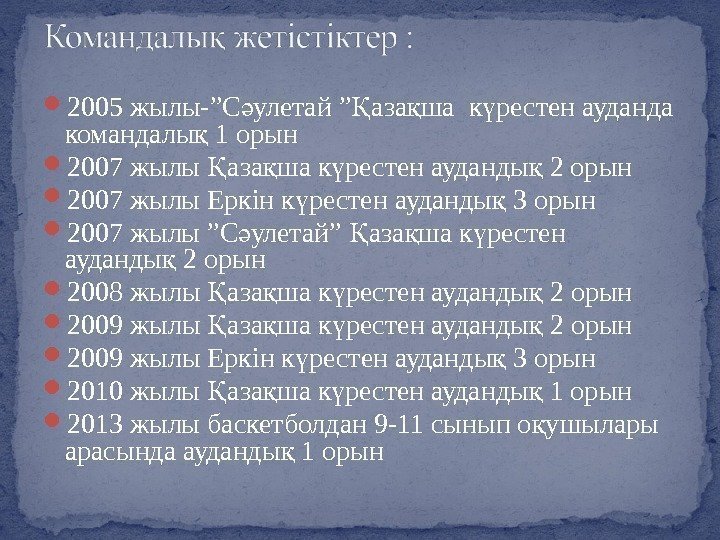 Командалық жетістіктер :

2005 жылы-”Сәулетай ”Қазақша күрестен ауданда командалық 1 орын

2007 жылы Қазақша күрестен аудандық 2 орын

2007 жылы Еркін күрестен аудандық 3 орын

2007 жылы ”Сәулетай” Қазақша күрестен аудандық 2 орын

2008 жылы Қазақша күрестен аудандық 2 орын

2009 жылы Қазақша күрестен аудандық 2 орын

2009 жылы Еркін күрестен аудандық 3 орын

2010 жылы Қазақша күрестен аудандық 1 орын

2013 жылы баскетболдан 9-11 сынып оқушылары арасында аудандық 1 орын